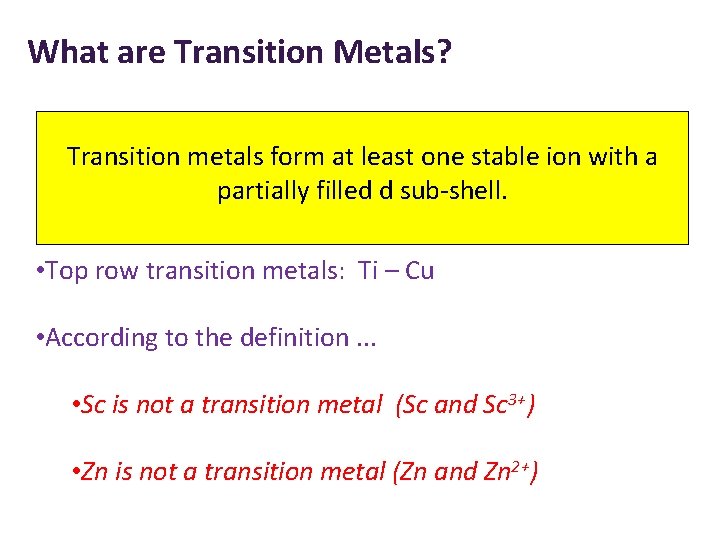 What are Transition Metals?

Transition metals form at least one stable ion with a partially filled d sub-shell.

•Top row transition metals: Ti – Cu

•According to the definition ...

•Sc is not a transition metal (Sc and $Sc^{3+}$)

•Zn is not a transition metal (Zn and $Zn^{2+}$)